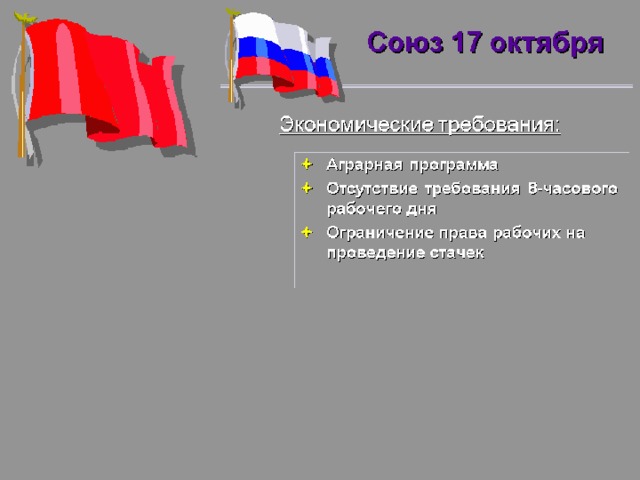 Союз 17 октября

Экономические требования:

Аграрная программа

Отсутствие требования 8-часового рабочего дня

Ограничение права рабочих на проведение стачек